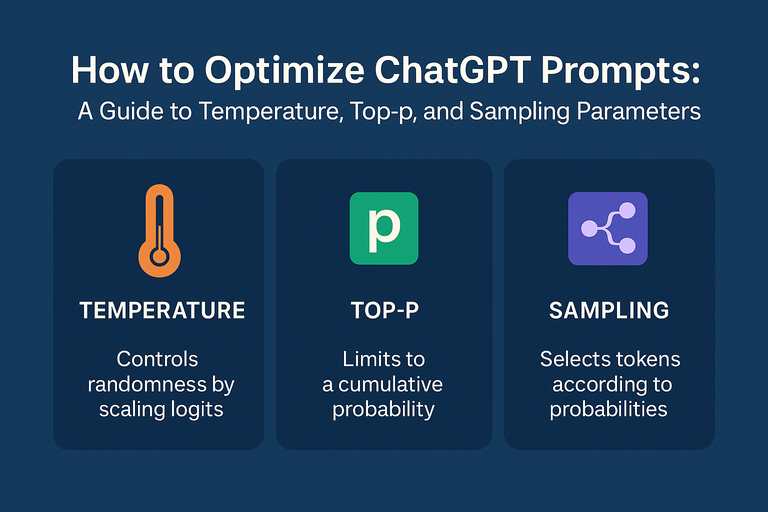 How to Optimize ChatGPT Prompts:
A Guide to Temperature, Top-p, and Sampling Parameters

TEMPERATURE

Controls randomness by scaling logits

p

TOP-P

Limits to a cumulative probability

SAMPLING

Selects tokens according to probabilities